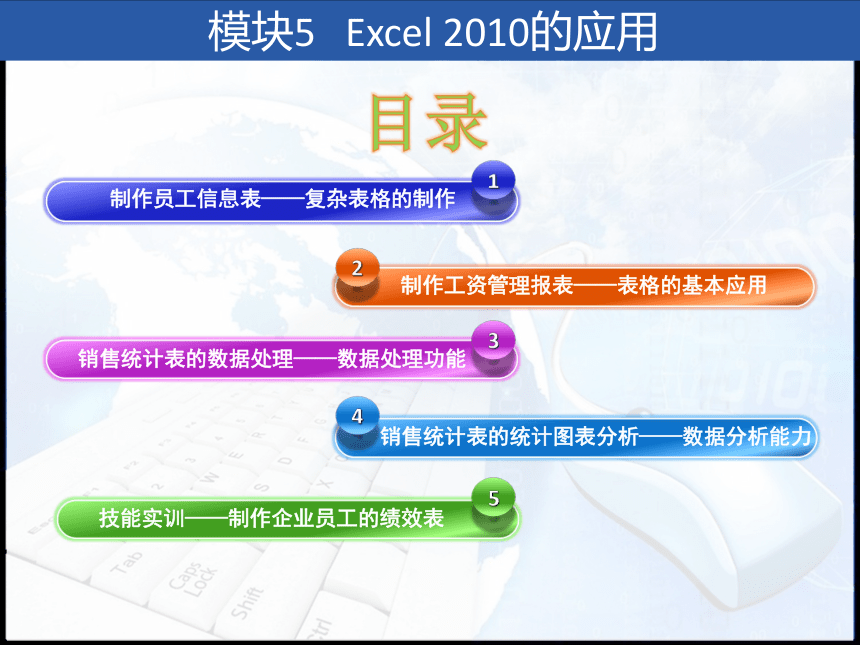 模块5　Excel 2010的应用

目录

1 制作员工信息表——复杂表格的制作

2 制作工资管理报表——表格的基本应用

3 销售统计表的数据处理——数据处理功能

4 销售统计表的统计图表分析——数据分析能力

5 技能实训——制作企业员工的绩效表